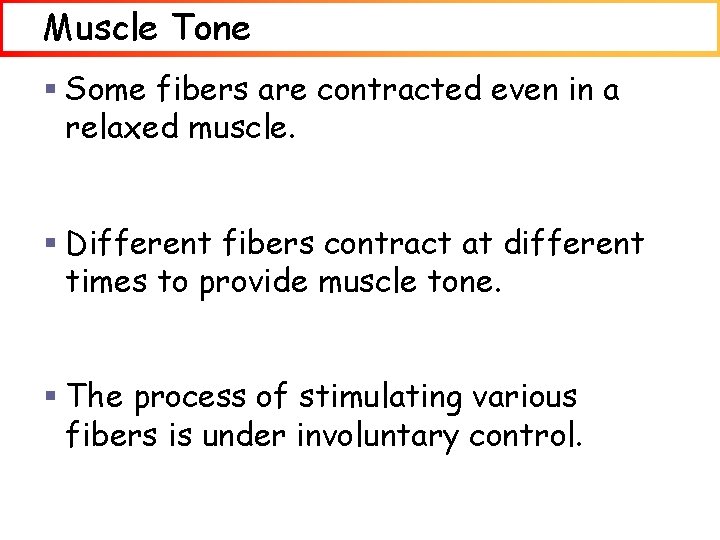 Muscle Tone

▪ Some fibers are contracted even in a relaxed muscle.

▪ Different fibers contract at different times to provide muscle tone.

▪ The process of stimulating various fibers is under involuntary control.